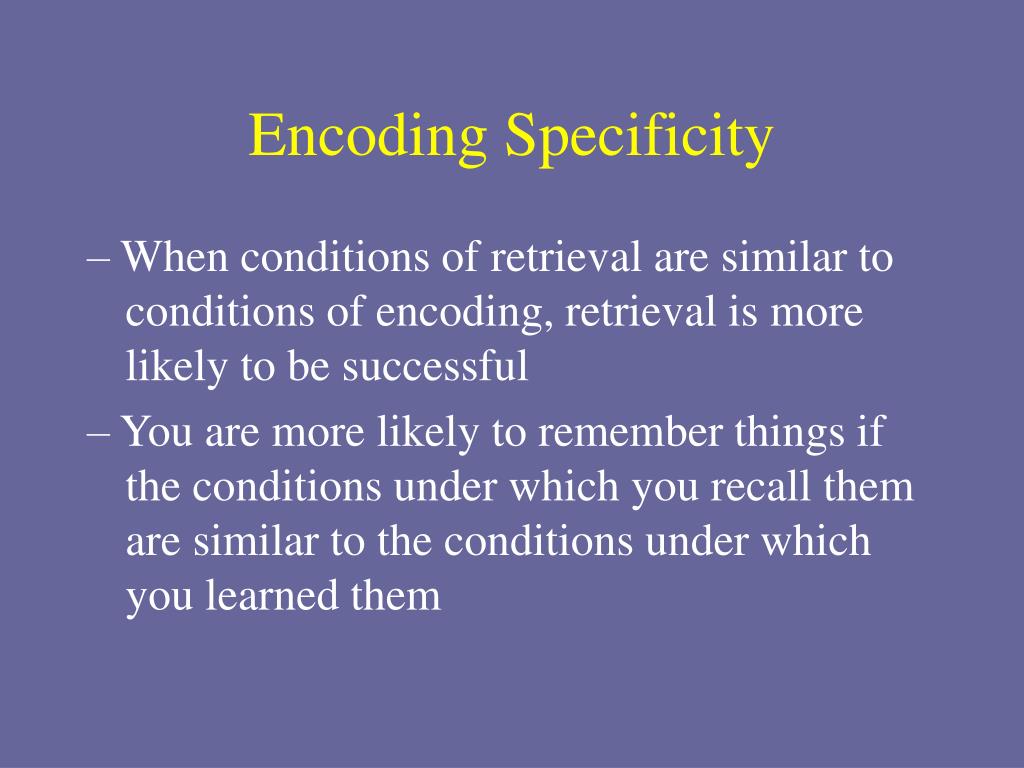 Encoding Specificity

– When conditions of retrieval are similar to conditions of encoding, retrieval is more likely to be successful

– You are more likely to remember things if the conditions under which you recall them are similar to the conditions under which you learned them